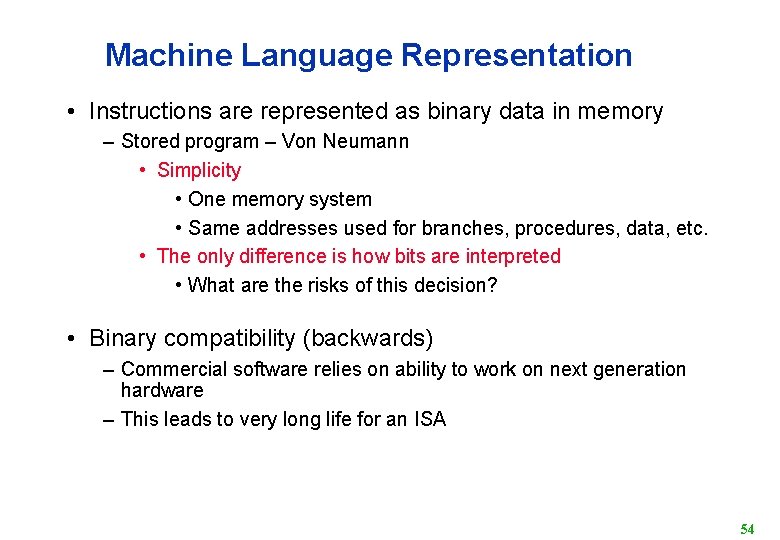 Machine Language Representation

• Instructions are represented as binary data in memory

– Stored program – Von Neumann

• Simplicity

• One memory system

• Same addresses used for branches, procedures, data, etc.

• The only difference is how bits are interpreted

• What are the risks of this decision?

• Binary compatibility (backwards)

– Commercial software relies on ability to work on next generation hardware

– This leads to very long life for an ISA

54